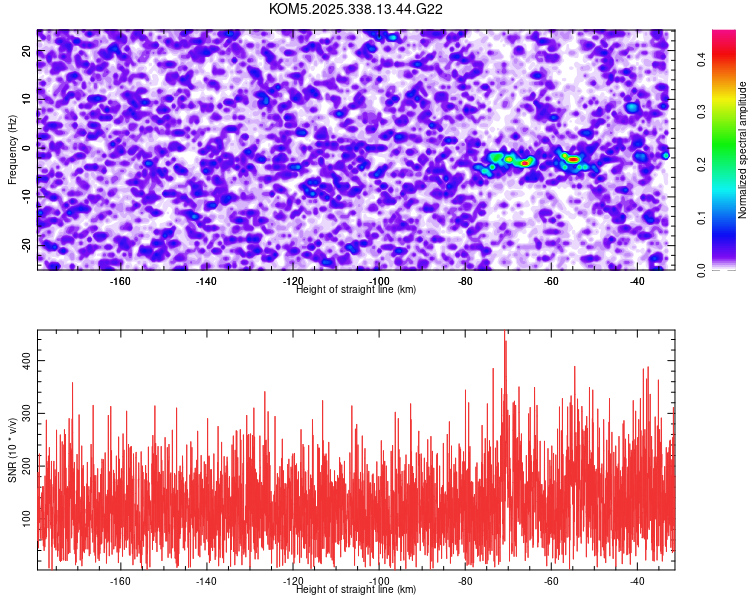 KOM5.2025.338.13.44.G22

Frequency (Hz)
20
10
0
-10
-20
-160
-140
-120
-100
-80
-60
-40
Height of straight line (km)

Normalized spectral amplitude
0.0
0.1
0.2
0.3
0.4

SNR (10 * v/v)
400
300
200
100
-160
-140
-120
-100
-80
-60
-40
Height of straight line (km)